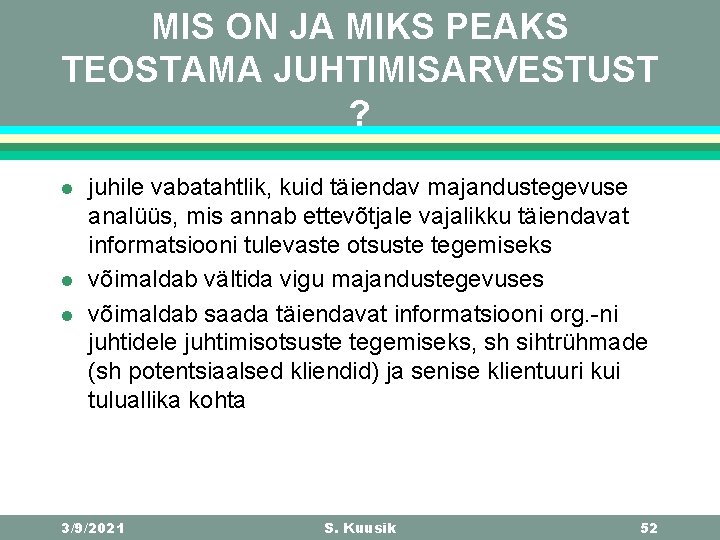 MIS ON JA MIKS PEAKS TEOSTAMA JUHTIMISARVESTUST ?

- juhile vabatahtlik, kuid täiendav majandustegevuse analüüs, mis annab ettevõtjale vajalikku täiendavat informatsiooni tulevaste otsuste tegemiseks
- võimaldab vältida vigu majandustegevuses
- võimaldab saada täiendavat informatsiooni org.-ni juhtidele juhtimisotsuste tegemiseks, sh sihtrühmade (sh potentsiaalsed kliendid) ja senise klientuuri kui tuluallika kohta

3/9/2021 S. Kuusik 52